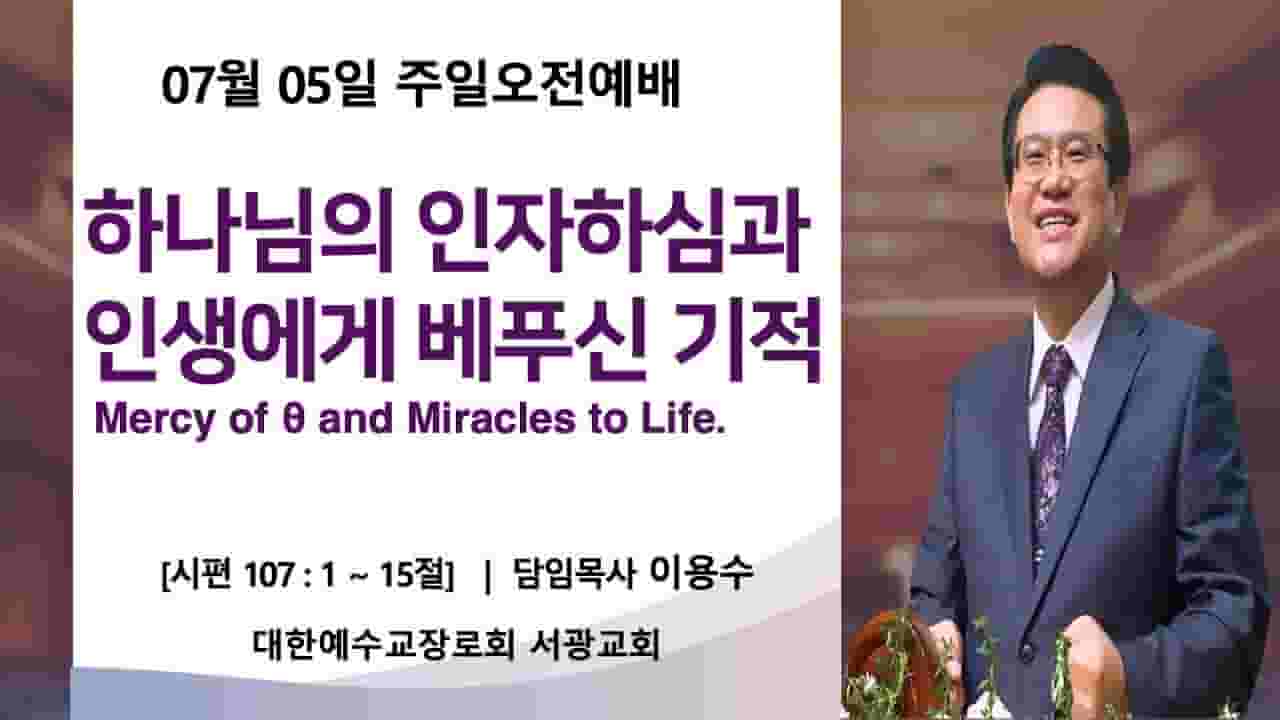 07월 05일 주일오전예배

하나님의 인자하심과 인생에게 베푸신 기적

Mercy of θ and Miracles to Life.

[시편 107 : 1 ~ 15절] | 담임목사 이용수

대한예수교장로회 서광교회